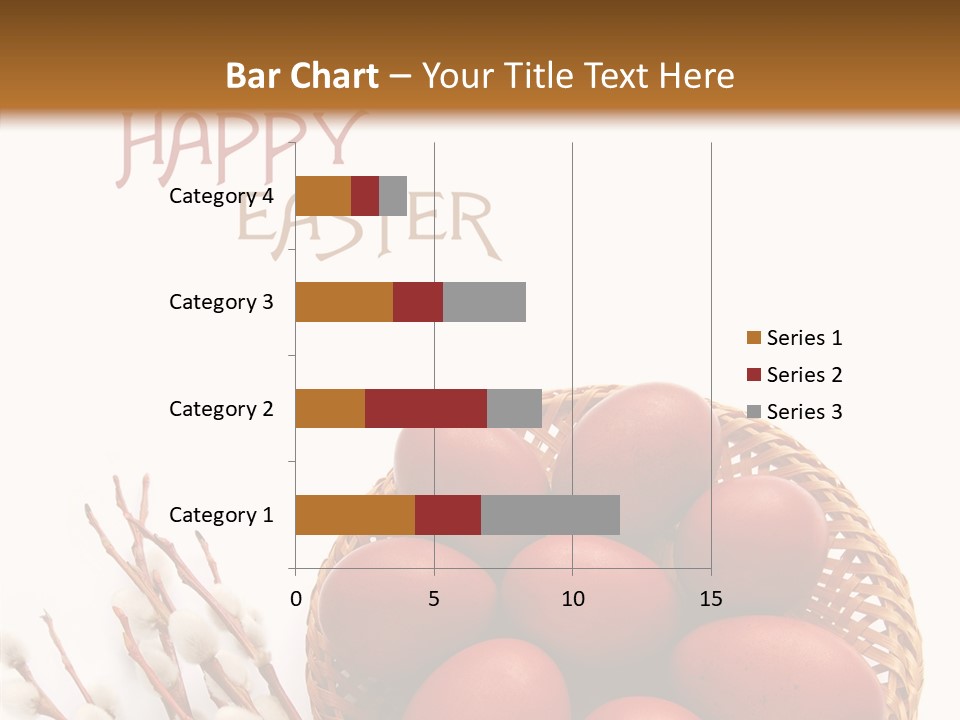 Bar Chart – Your Title Text Here

HAPPY EASTER

Category 4
Category 3
Category 2
Category 1

0 5 10 15

Series 1
Series 2
Series 3